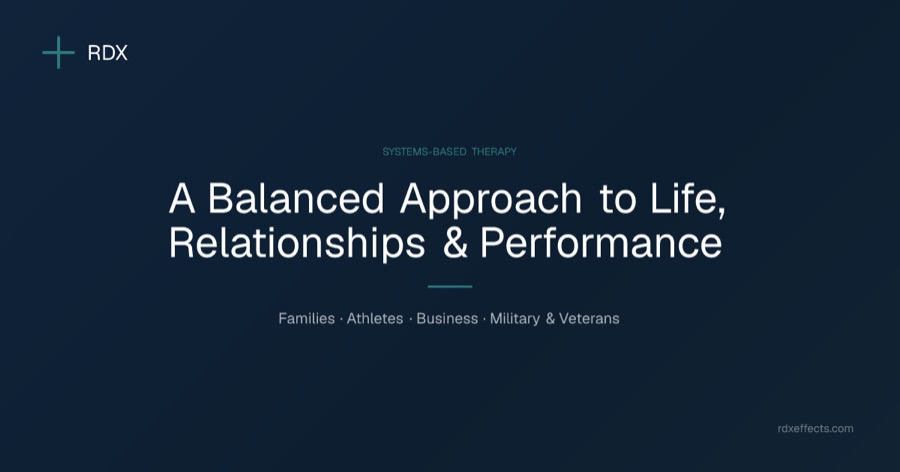 RDX

SYSTEMS-BASED THERAPY

A Balanced Approach to Life, Relationships & Performance

Families · Athletes · Business · Military & Veterans

rdxeffects.com